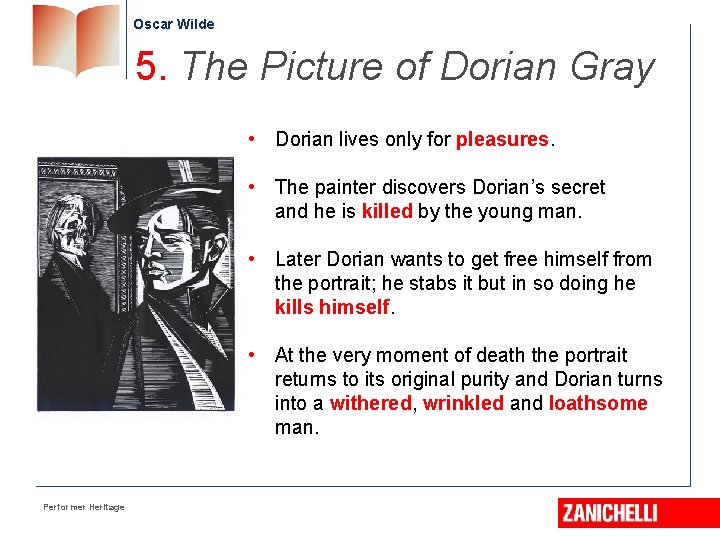 Oscar Wilde

5. The Picture of Dorian Gray

• Dorian lives only for pleasures.

• The painter discovers Dorian's secret and he is killed by the young man.

• Later Dorian wants to get free himself from the portrait; he stabs it but in so doing he kills himself.

• At the very moment of death the portrait returns to its original purity and Dorian turns into a withered, wrinkled and loathsome man.

Performer Heritage

ZANICHELLI